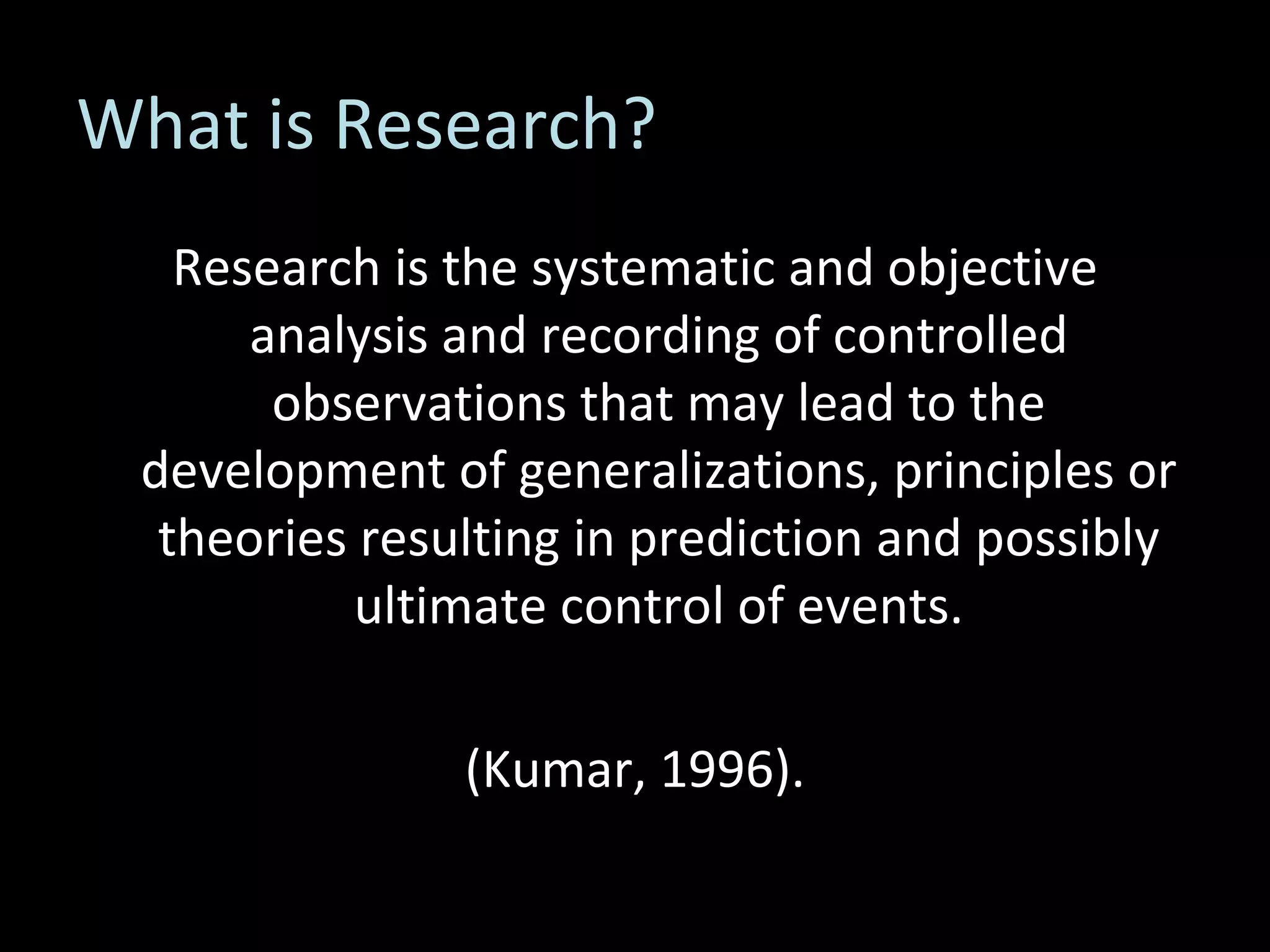 What is Research?

Research is the systematic and objective analysis and recording of controlled observations that may lead to the development of generalizations, principles or theories resulting in prediction and possibly ultimate control of events.

(Kumar, 1996).